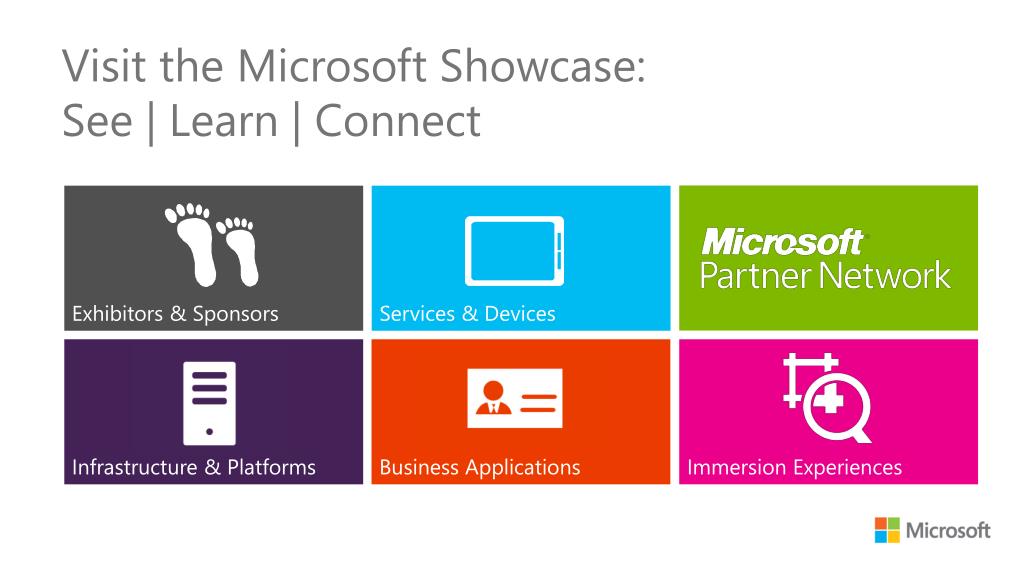 Visit the Microsoft Showcase:
See | Learn | Connect

Exhibitors & Sponsors

Services & Devices

Microsoft Partner Network

Infrastructure & Platforms

Business Applications

Immersion Experiences

Microsoft